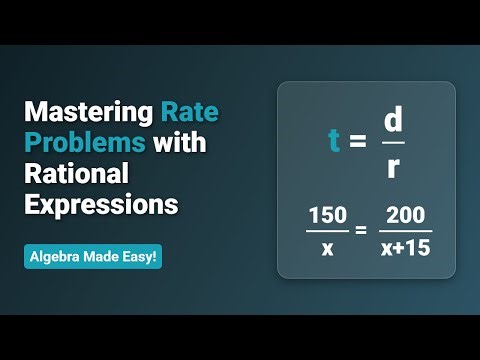 Mastering Rate Problems with Rational Expressions

Algebra Made Easy!

$t = \frac{d}{r}$

$\frac{150}{x} = \frac{200}{x+15}$